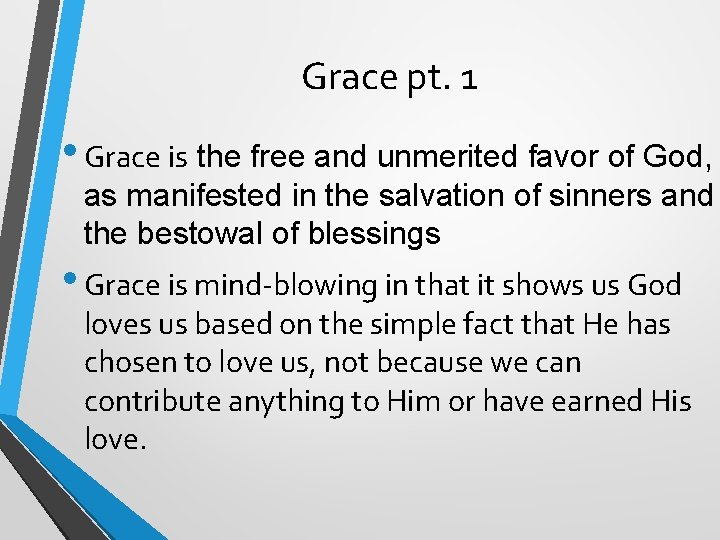 Grace pt. 1

• Grace is the free and unmerited favor of God, as manifested in the salvation of sinners and the bestowal of blessings

• Grace is mind-blowing in that it shows us God loves us based on the simple fact that He has chosen to love us, not because we can contribute anything to Him or have earned His love.